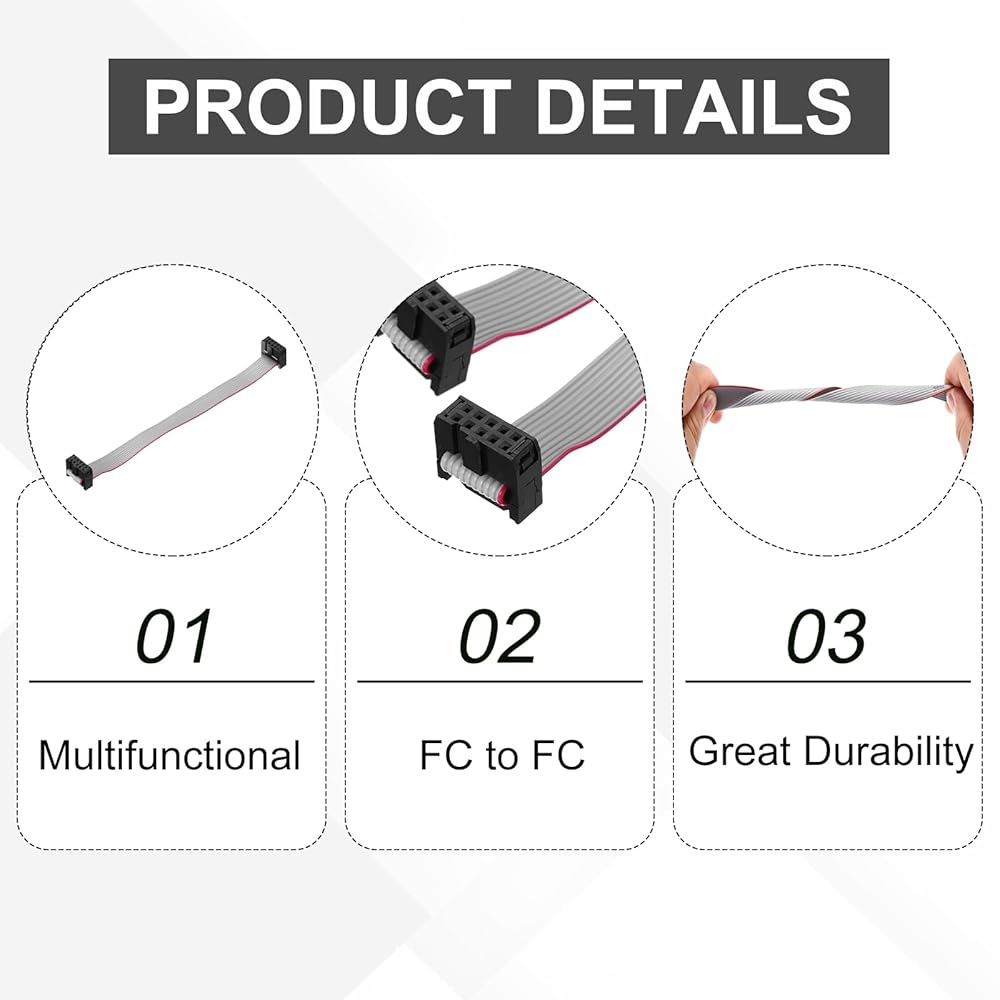 PRODUCT DETAILS

01

Multifunctional

02

FC to FC

03

Great Durability